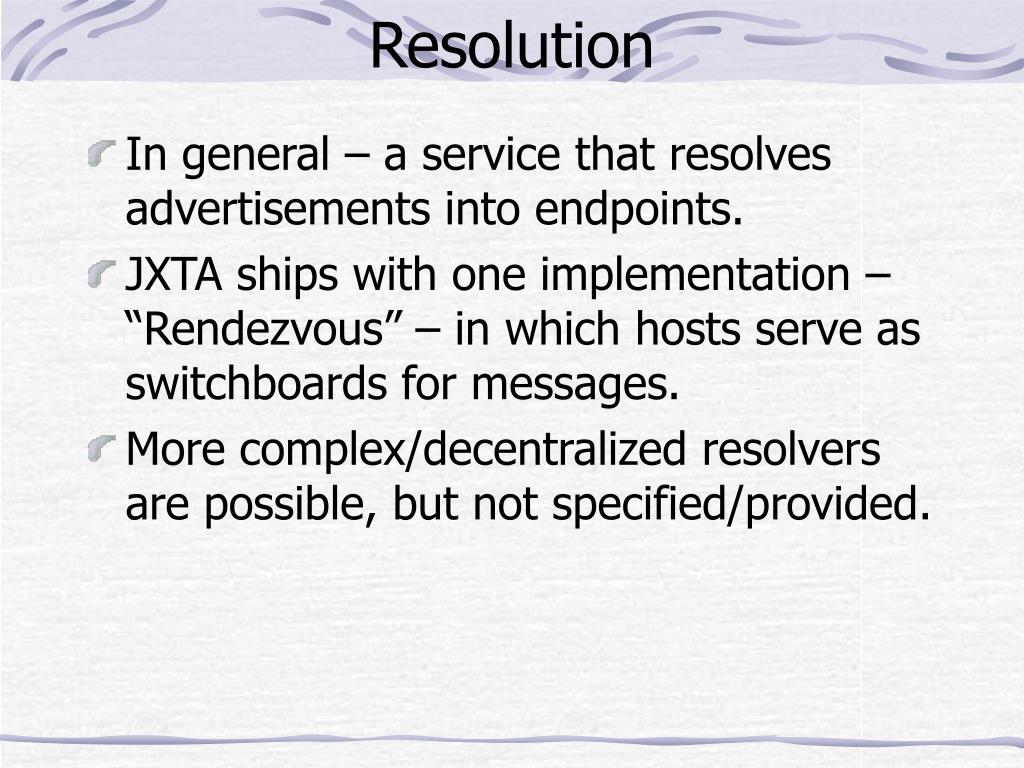 Resolution

In general – a service that resolves advertisements into endpoints.

JXTA ships with one implementation – “Rendezvous” – in which hosts serve as switchboards for messages.

More complex/decentralized resolvers are possible, but not specified/provided.